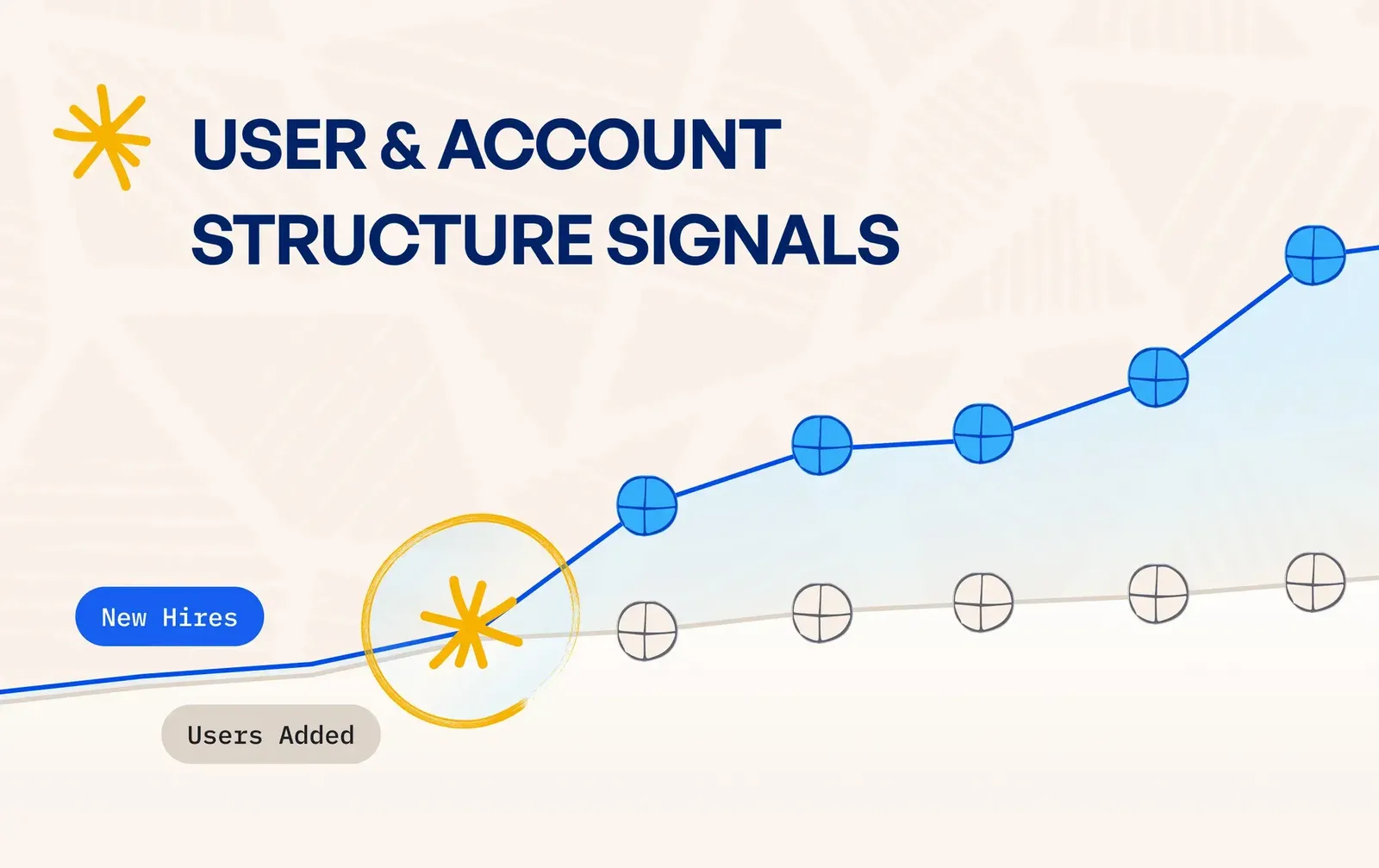 USER & ACCOUNT STRUCTURE SIGNALS

New Hires

Users Added